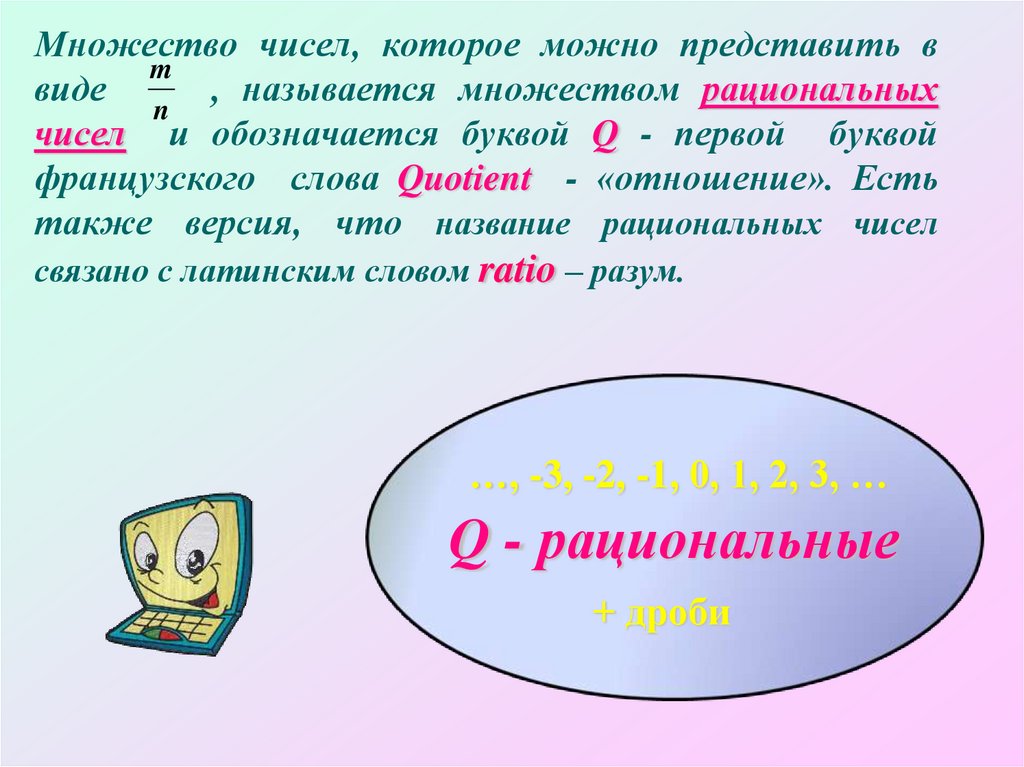 Множество чисел, которое можно представить в виде $\frac{m}{n}$ , называется множеством рациональных чисел и обозначается буквой Q - первой буквой французского слова Quotient - «отношение». Есть также версия, что название рациональных чисел связано с латинским словом ratio – разум.

…, -3, -2, -1, 0, 1, 2, 3, …
Q - рациональные
+ дроби